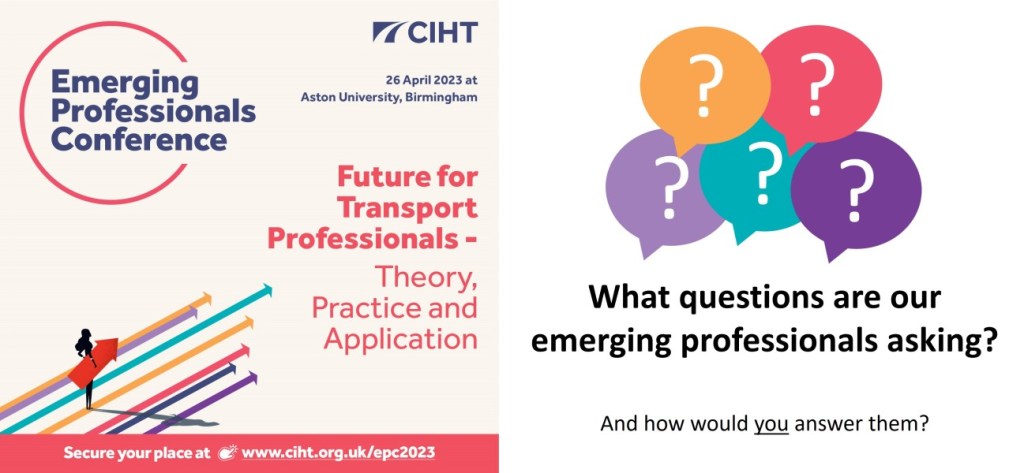 Emerging Professionals Conference

CIHT

26 April 2023 at Aston University, Birmingham

Future for Transport Professionals - Theory, Practice and Application

Secure your place at www.ciht.org.uk/epc2023

? ? ? ? ?

What questions are our emerging professionals asking?

And how would you answer them?